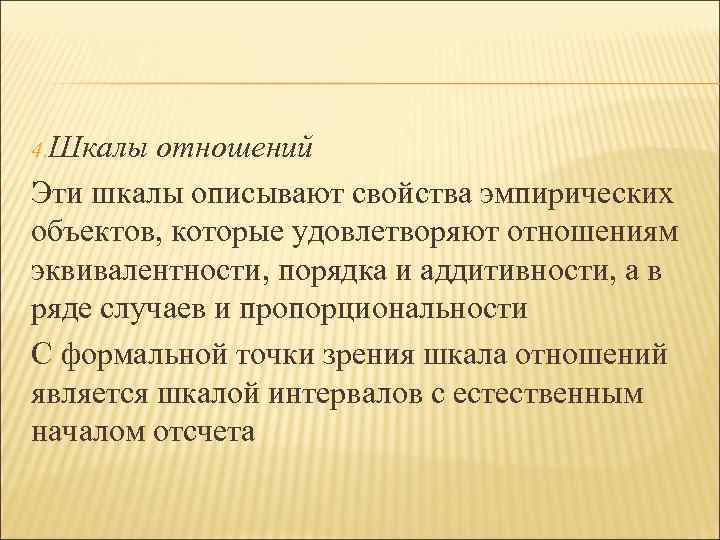 4.Шкалы отношений

Эти шкалы описывают свойства эмпирических объектов, которые удовлетворяют отношениям эквивалентности, порядка и аддитивности, а в ряде случаев и пропорциональности

С формальной точки зрения шкала отношений является шкалой интервалов с естественным началом отсчета